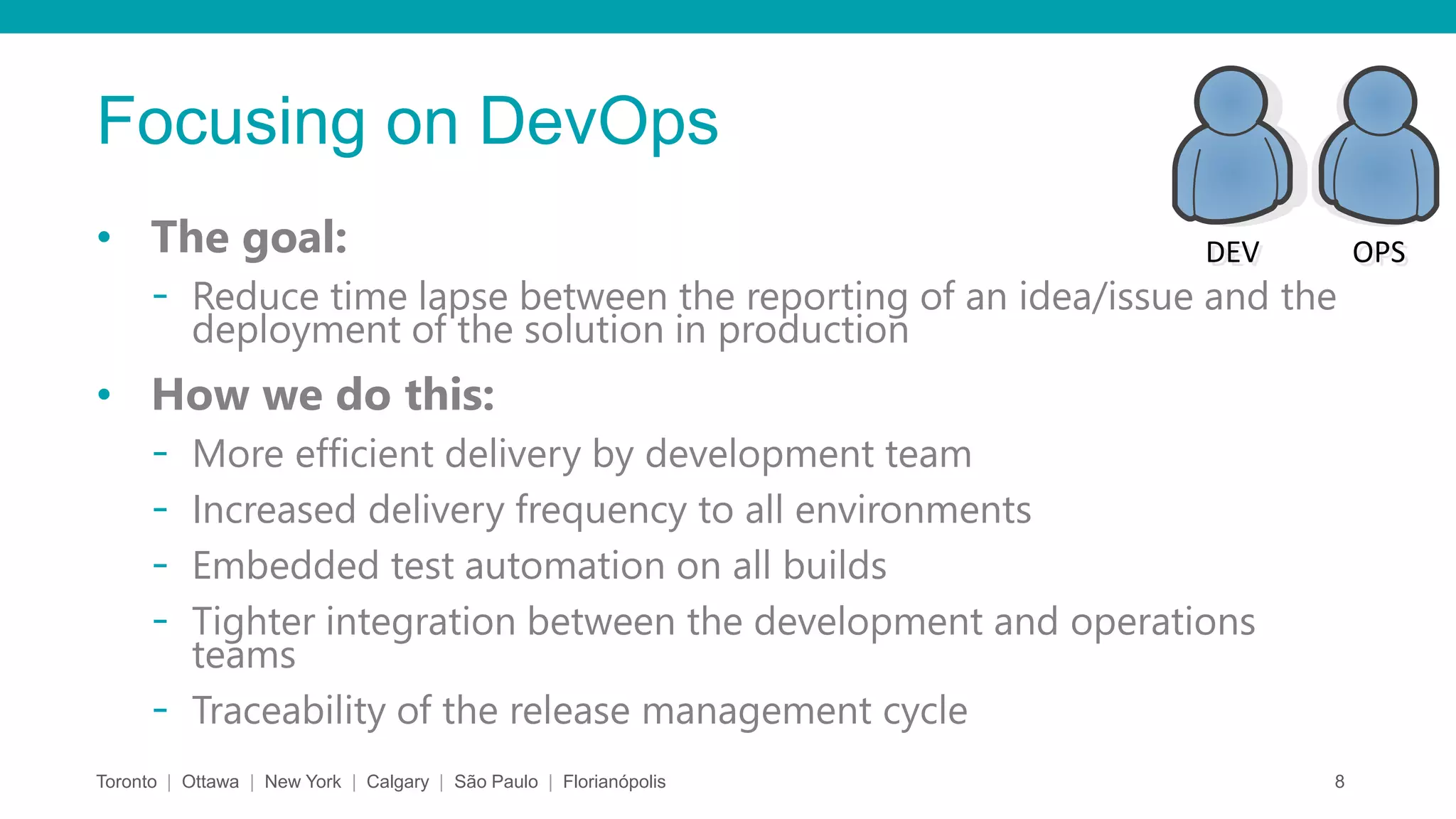 Focusing on DevOps

DEV OPS

• The goal:
- Reduce time lapse between the reporting of an idea/issue and the deployment of the solution in production

• How we do this:
- More efficient delivery by development team
- Increased delivery frequency to all environments
- Embedded test automation on all builds
- Tighter integration between the development and operations teams
- Traceability of the release management cycle

Toronto | Ottawa | New York | Calgary | São Paulo | Florianópolis

8